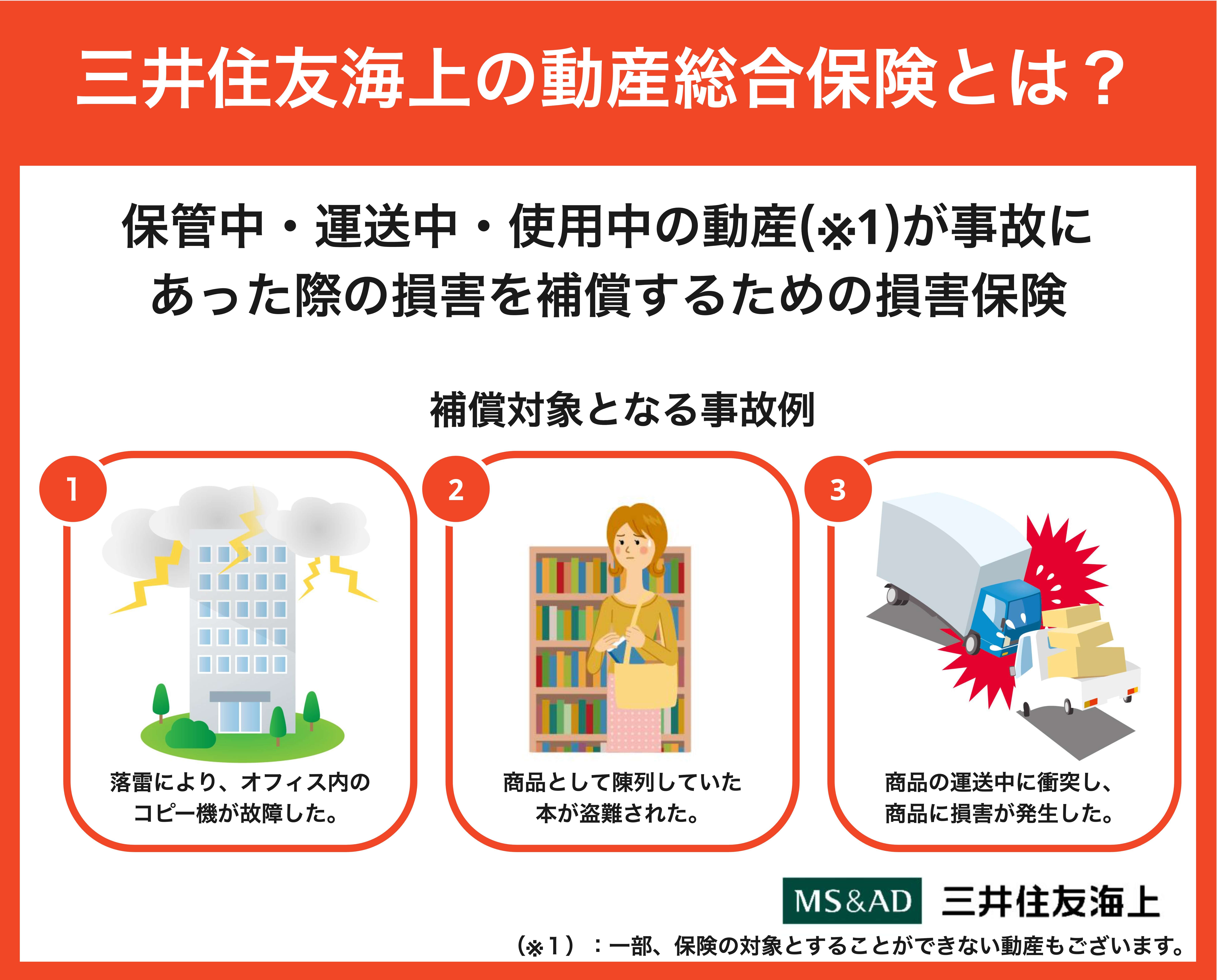 三井住友海上の動産総合保険とは？

保管中・運送中・使用中の動産(※1)が事故にあった際の損害を補償するための損害保険

補償対象となる事故例

1

落雷により、オフィス内のコピー機が故障した。

2

商品として陳列していた本が盗難された。

3

商品の運送中に衝突し、商品に損害が発生した。

MS&AD 三井住友海上

（※1）：一部、保険の対象とすることができない動産もございます。